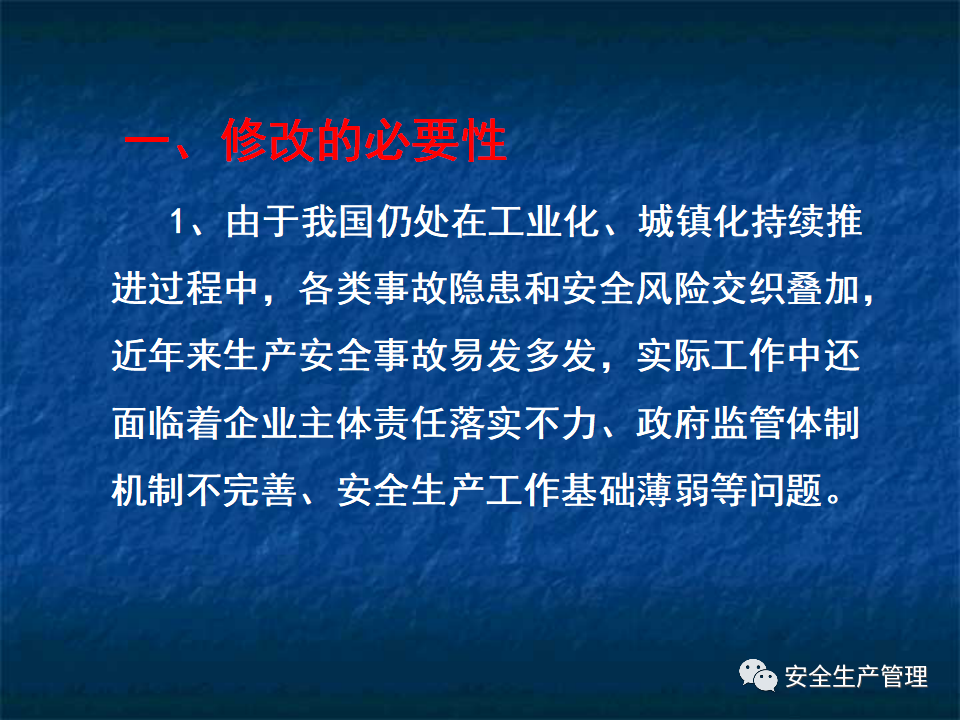 一、修改的必要性

1、由于我国仍处在工业化、城镇化持续推进过程中，各类事故隐患和安全风险交织叠加，近年来生产安全事故易发多发，实际工作中还面临着企业主体责任落实不力、政府监管体制机制不完善、安全生产工作基础薄弱等问题。

安全生产管理